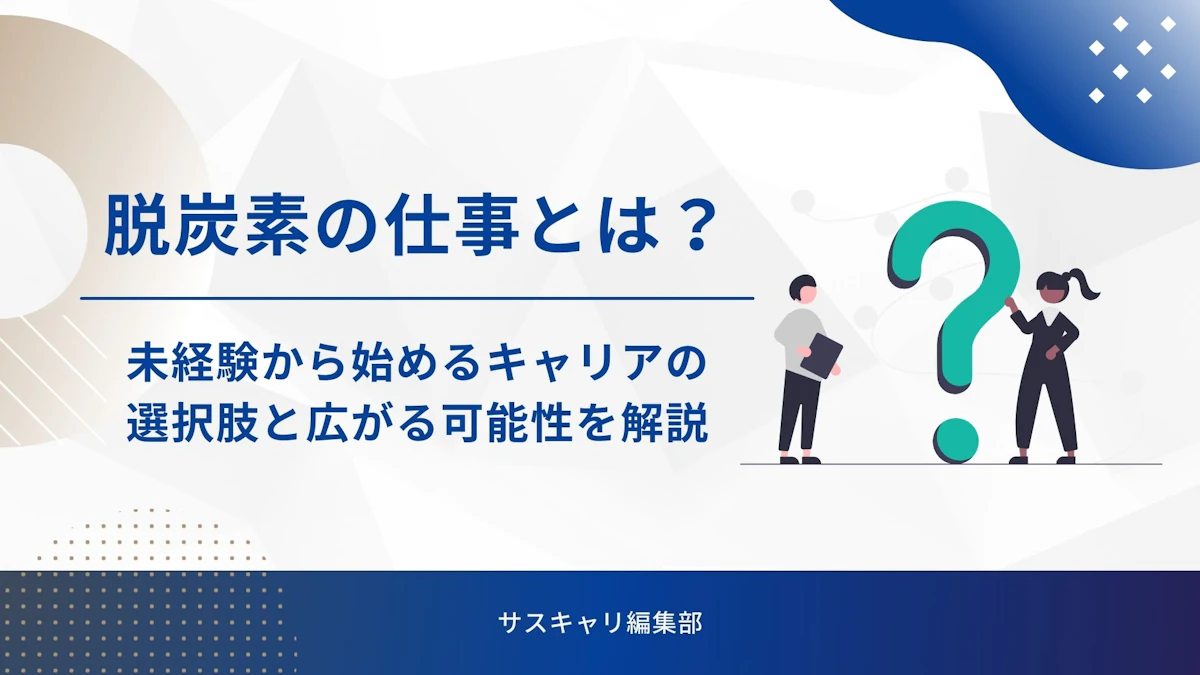 脱炭素の仕事とは？

未経験から始めるキャリアの選択肢と広がる可能性を解説

サスキャリ編集部